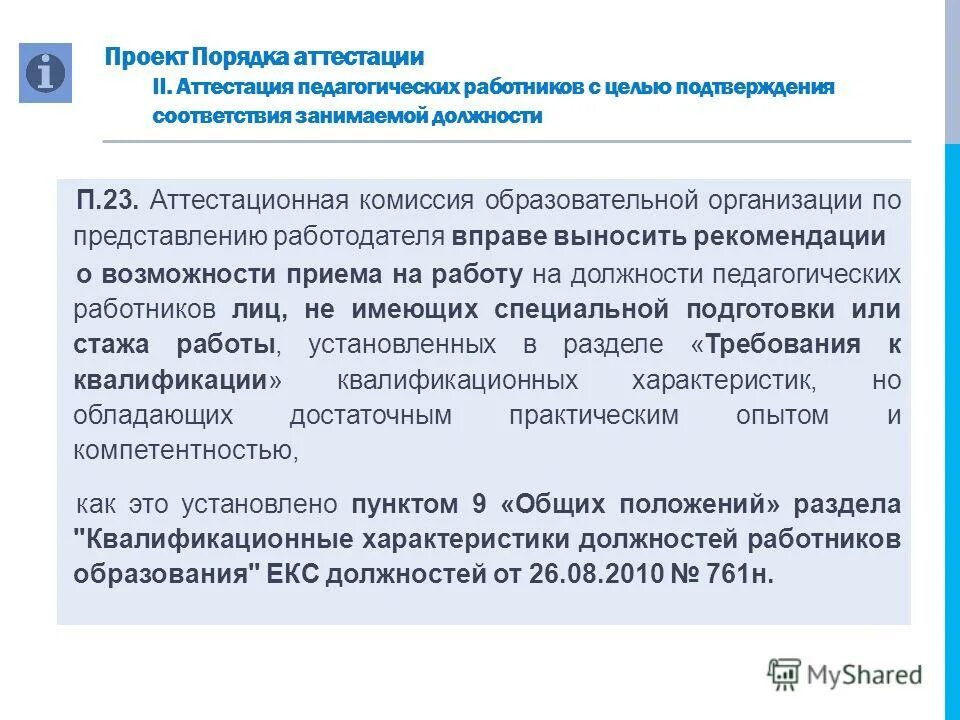 Проект Порядка аттестации

II. Аттестация педагогических работников с целью подтверждения соответствия занимаемой должности

П.23. Аттестационная комиссия образовательной организации по представлению работодателя вправе выносить рекомендации

о возможности приема на работу на должности педагогических работников лиц, не имеющих специальной подготовки или стажа работы, установленных в разделе «Требования к квалификации» квалификационных характеристик, но обладающих достаточным практическим опытом и компетентностью,

как это установлено пунктом 9 «Общих положений» раздела "Квалификационные характеристики должностей работников образования" ЕКС должностей от 26.08.2010 № 761н.

MyShared